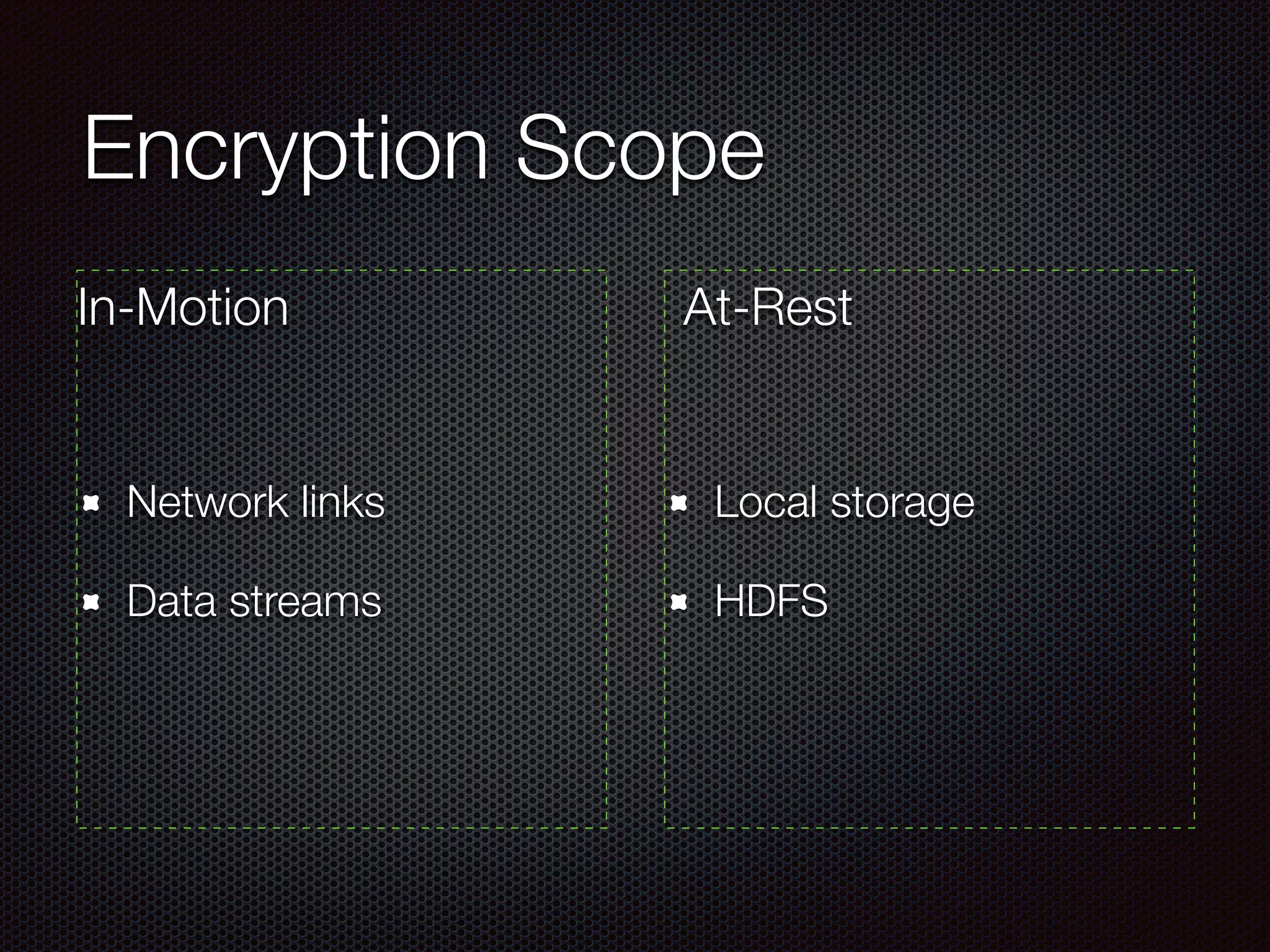 Encryption Scope

In-Motion

- Network links
- Data streams

At-Rest

- Local storage
- HDFS